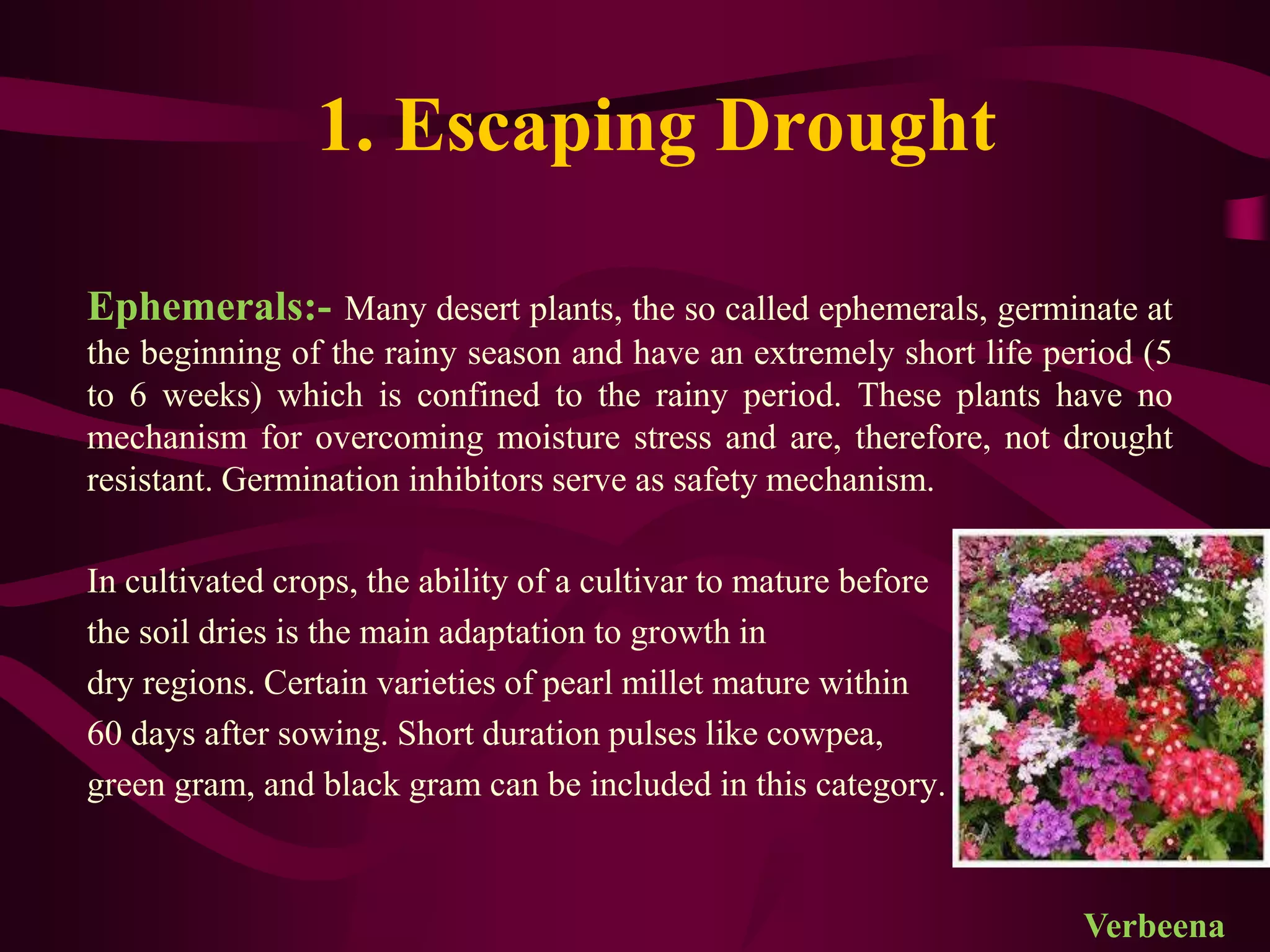 1. Escaping Drought

Ephemerals:- Many desert plants, the so called ephemerals, germinate at the beginning of the rainy season and have an extremely short life period (5 to 6 weeks) which is confined to the rainy period. These plants have no mechanism for overcoming moisture stress and are, therefore, not drought resistant. Germination inhibitors serve as safety mechanism.

In cultivated crops, the ability of a cultivar to mature before the soil dries is the main adaptation to growth in dry regions. Certain varieties of pearl millet mature within 60 days after sowing. Short duration pulses like cowpea, green gram, and black gram can be included in this category.

Verbeena